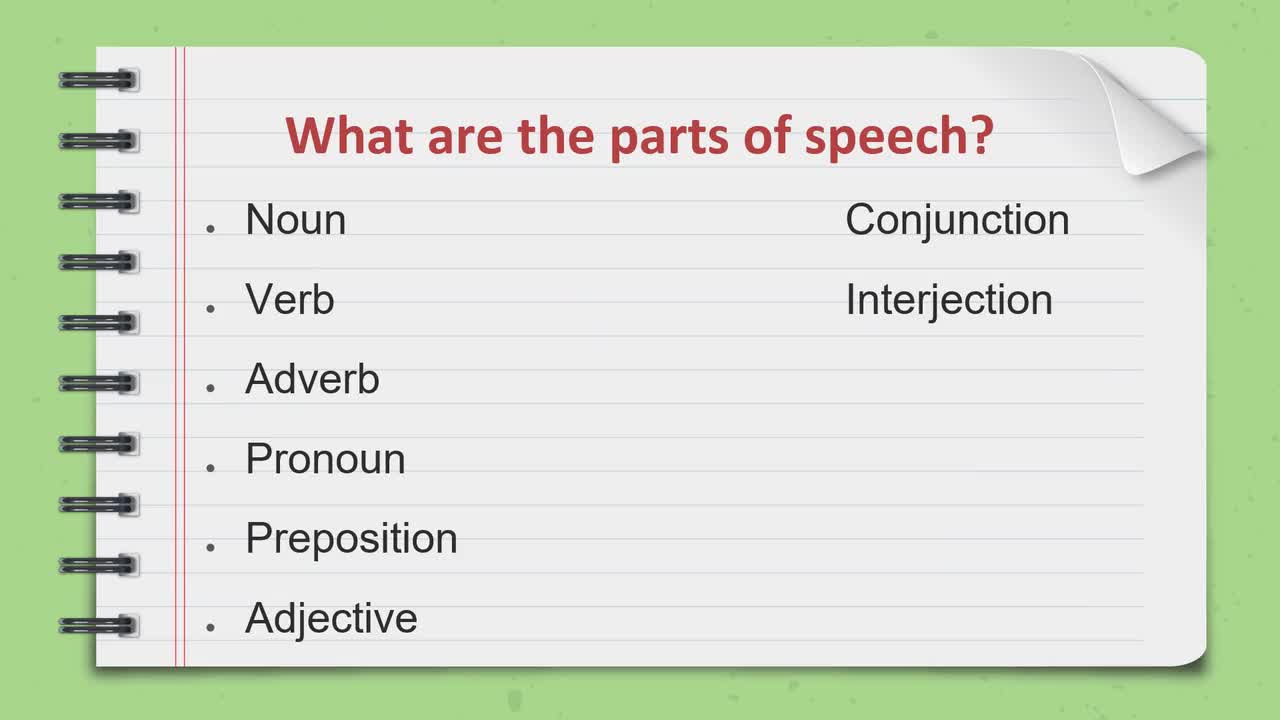 What are the parts of speech?

- Noun
- Verb
- Adverb
- Pronoun
- Preposition
- Adjective

Conjunction
Interjection